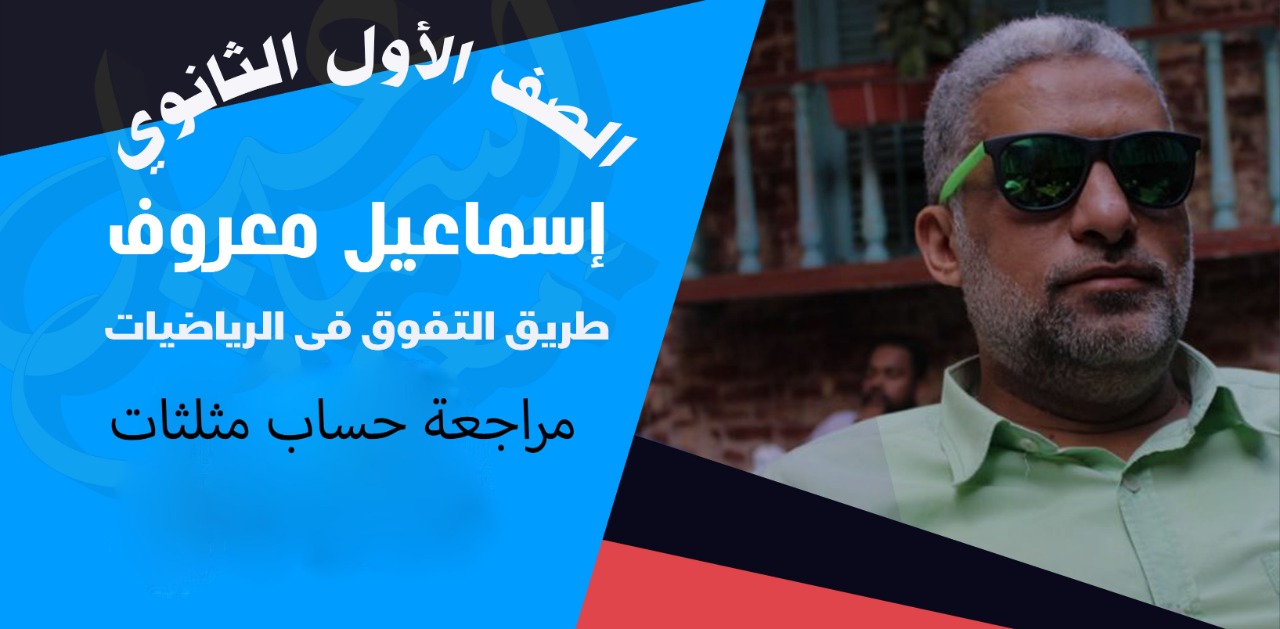 الصف الأول الثانوي

إسماعيل معروف

طريق التفوق فى الرياضيات

مراجعة حساب مثلثات